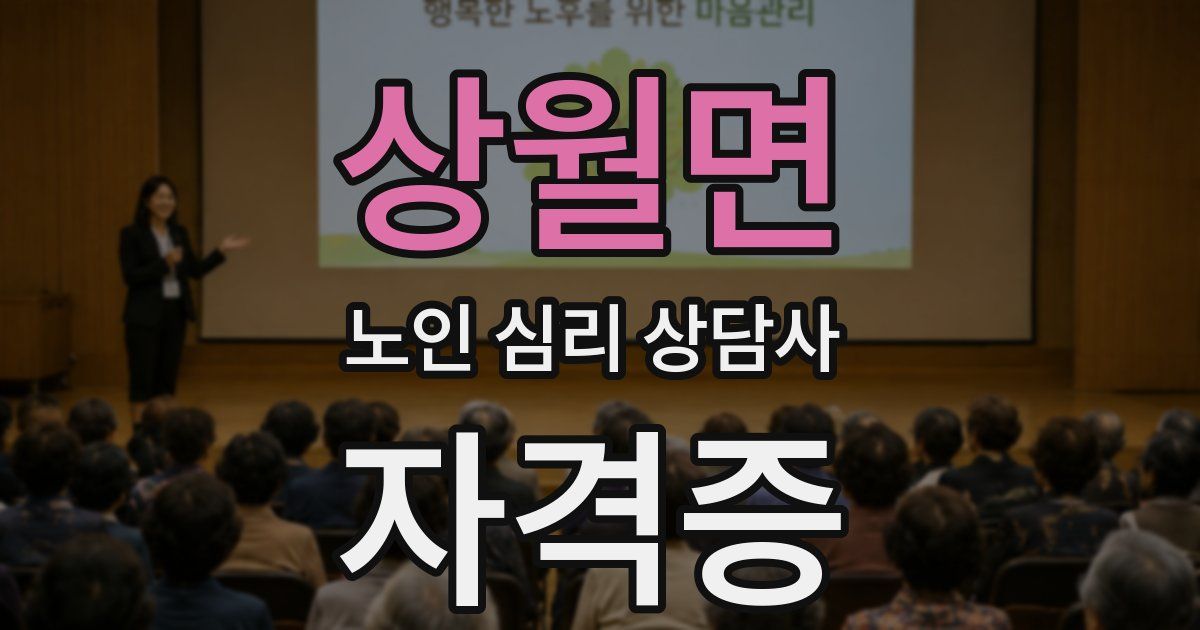 행복한 노후를 위한 마음관리

상월면

노인 심리 상담사

자격증